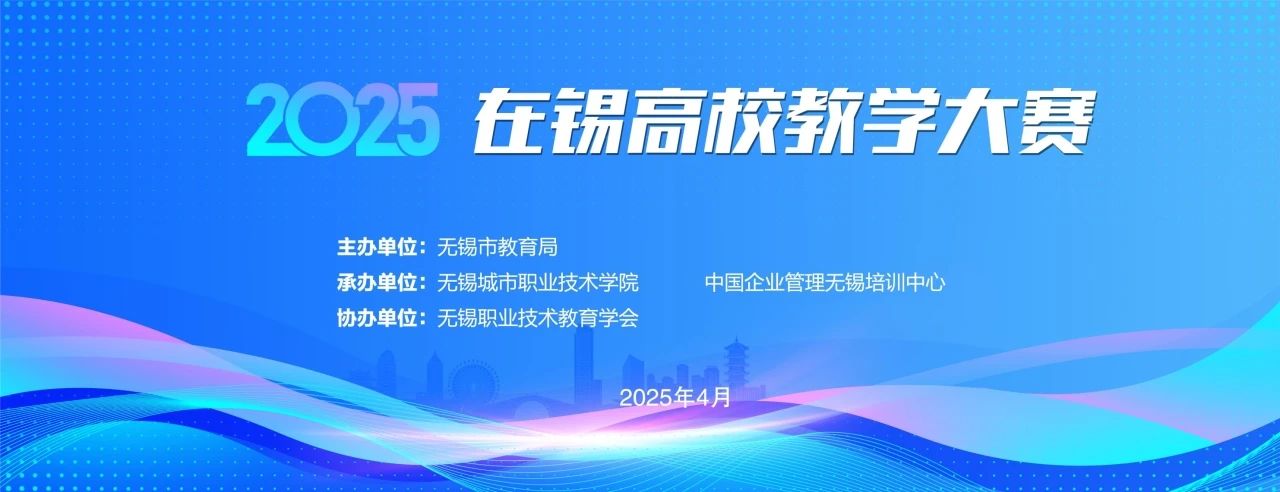 2025 在锡高校教学大赛

主办单位：无锡市教育局
承办单位：无锡城市职业技术学院 中国企业管理无锡培训中心
协办单位：无锡职业技术教育学会

2025年4月